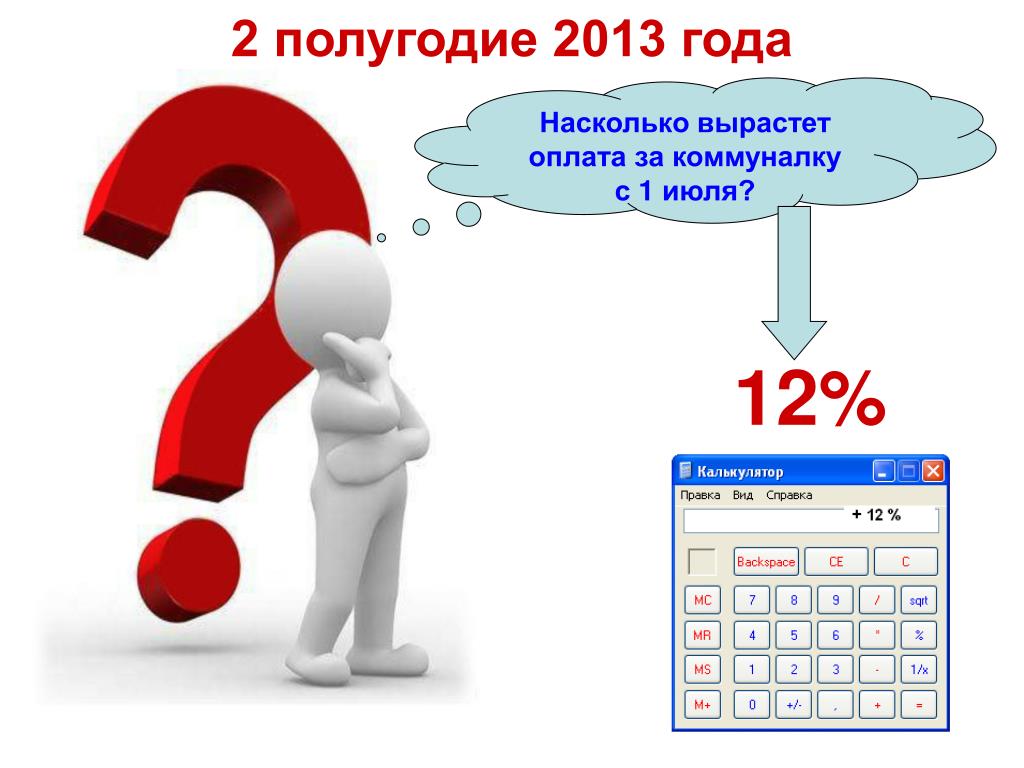 2 полугодие 2013 года

Насколько вырастет оплата за коммуналку с 1 июля?

12%

Калькулятор
Правка Вид Справка
+ 12 %

Backspace CE C
MC 7 8 9 / sqrt
MR 4 5 6 * %
MS 1 2 3 - 1/x
M+ 0 +/- , + =